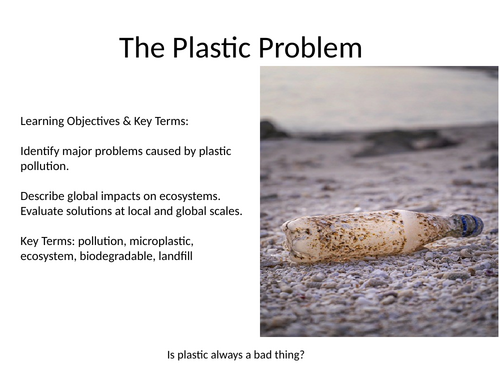 The Plastic Problem

Learning Objectives & Key Terms:

Identify major problems caused by plastic pollution.

Describe global impacts on ecosystems.
Evaluate solutions at local and global scales.

Key Terms: pollution, microplastic, ecosystem, biodegradable, landfill

Is plastic always a bad thing?